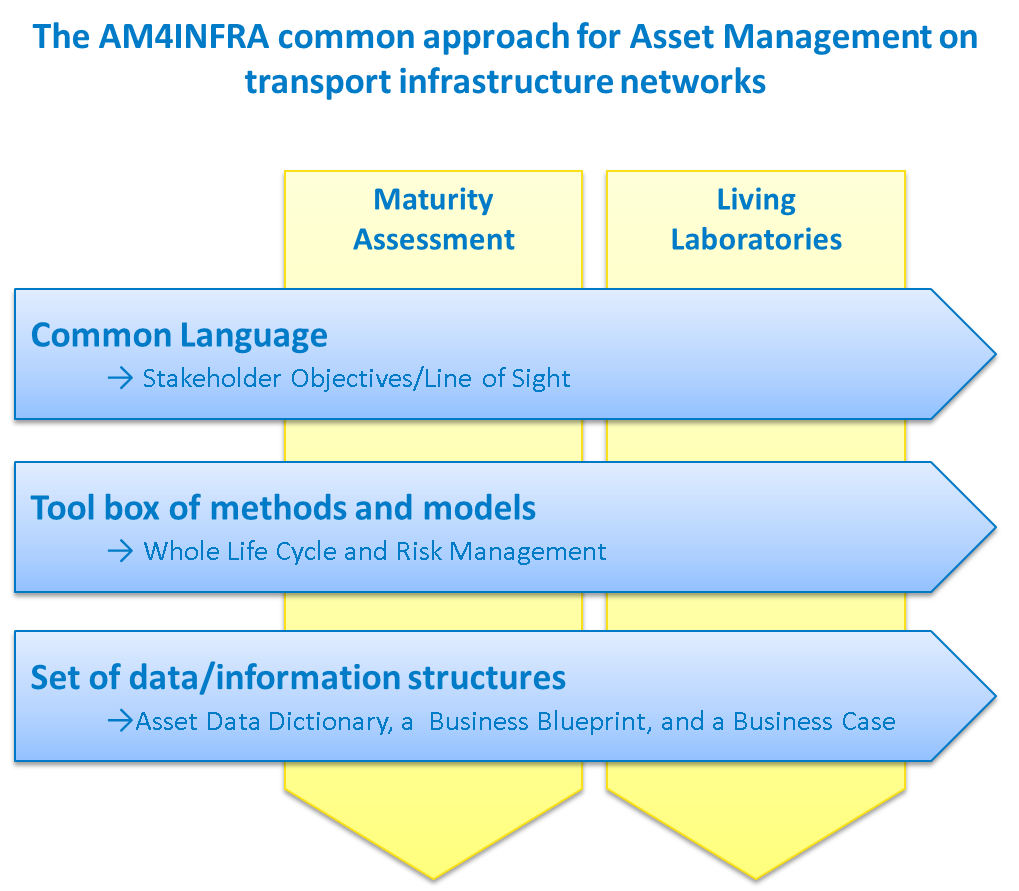 The AM4INFRA common approach for Asset Management on transport infrastructure networks

Maturity Assessment

Living Laboratories

Common Language
→ Stakeholder Objectives/Line of Sight

Tool box of methods and models
→ Whole Life Cycle and Risk Management

Set of data/information structures
→Asset Data Dictionary, a Business Blueprint, and a Business Case